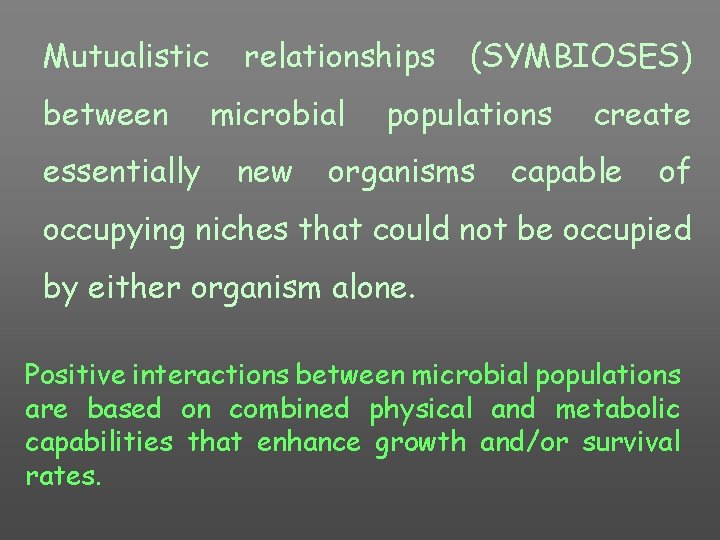 Mutualistic relationships (SYMBIOSES) between microbial populations create essentially new organisms capable of occupying niches that could not be occupied by either organism alone.

Positive interactions between microbial populations are based on combined physical and metabolic capabilities that enhance growth and/or survival rates.